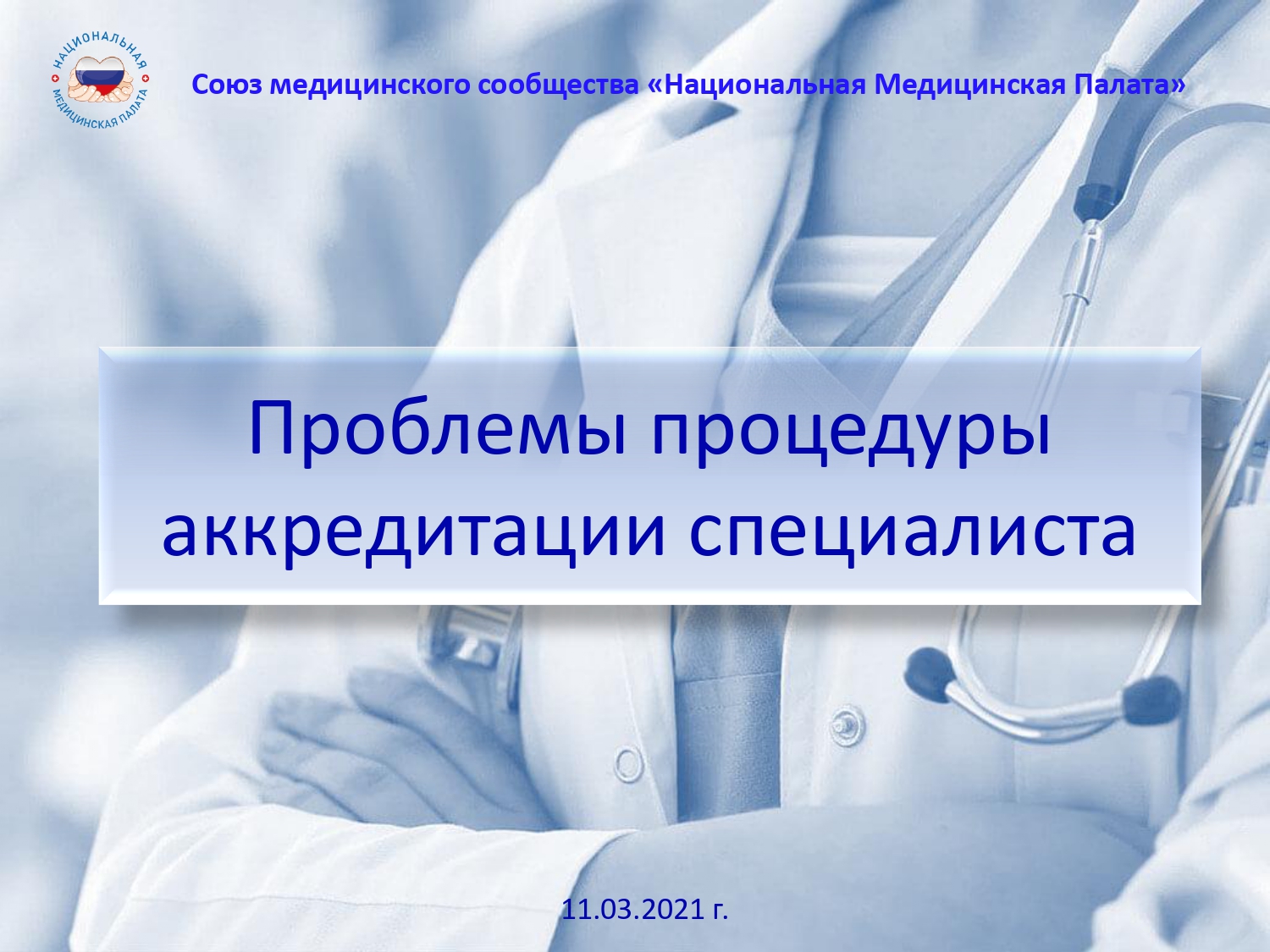 НАЦИОНАЛЬНАЯ МЕДИЦИНСКАЯ ПАЛАТА

Союз медицинского сообщества «Национальная Медицинская Палата»

Проблемы процедуры аккредитации специалиста

11.03.2021 г.